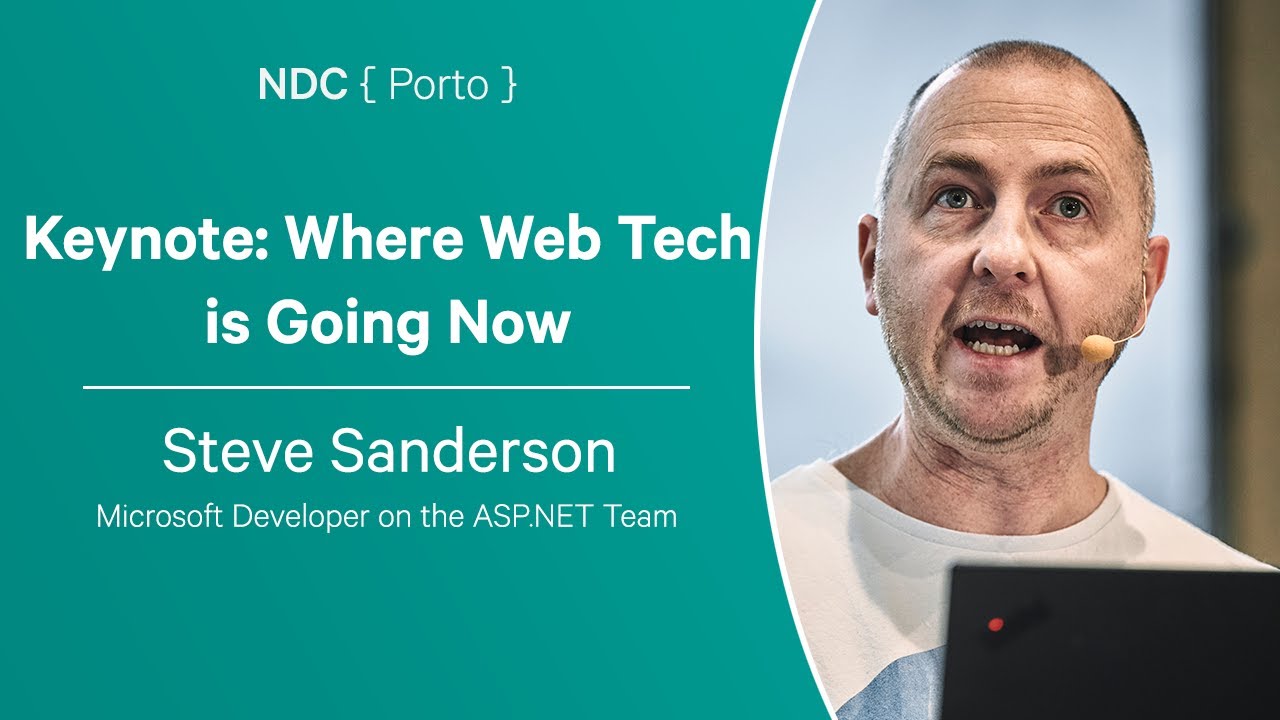 NDC { Porto }

Keynote: Where Web Tech is Going Now

Steve Sanderson

Microsoft Developer on the ASP.NET Team